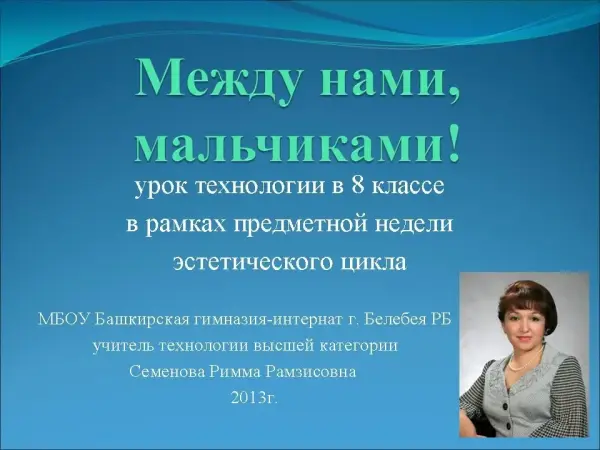 Между нами, мальчиками!

урок технологии в 8 классе
в рамках предметной недели
эстетического цикла

МБОУ Башкирская гимназия-интернат г. Белебея РБ
учитель технологии высшей категории
Семенова Римма Рамзисовна
2013г.